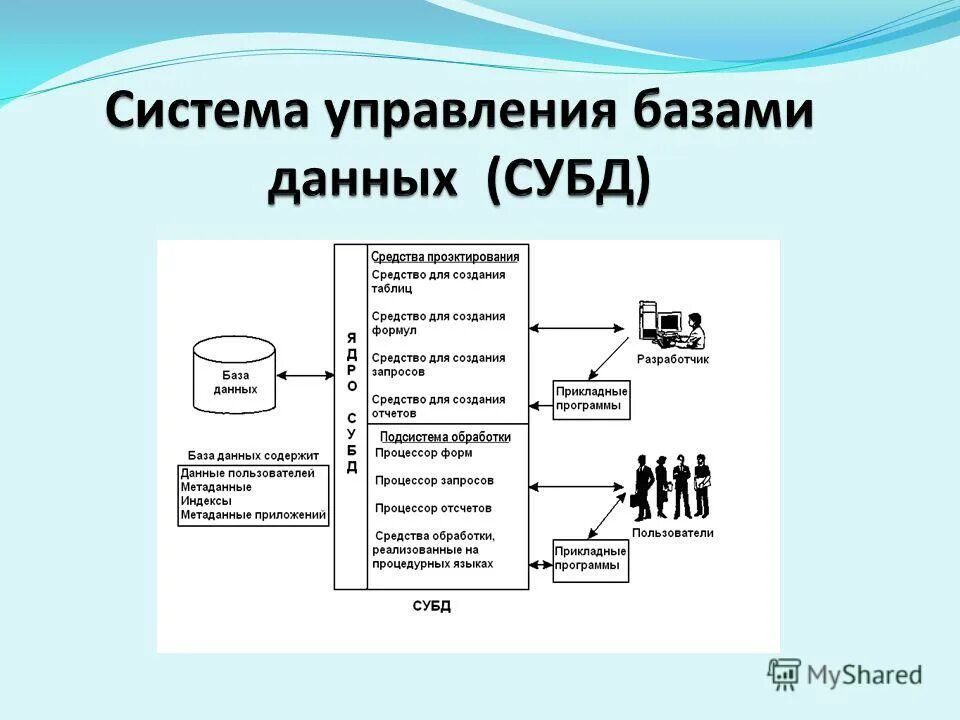 Система управления базами данных (СУБД)

База данных

База данных содержит
Данные пользователей
Метаданные
Индексы
Метаданные приложений

ЯДРО СУБД

Средства проэктирования
Средство для создания таблиц
Средство для создания формул
Средство для создания запросов
Средство для создания отчетов

Подсистема обработки
Процессор форм
Процессор запросов
Процессор отсчетов
Средства обработки, реализованные на процедурных языках

СУБД

Разработчик
Прикладные программы

Пользователи
Прикладные программы

MyShared